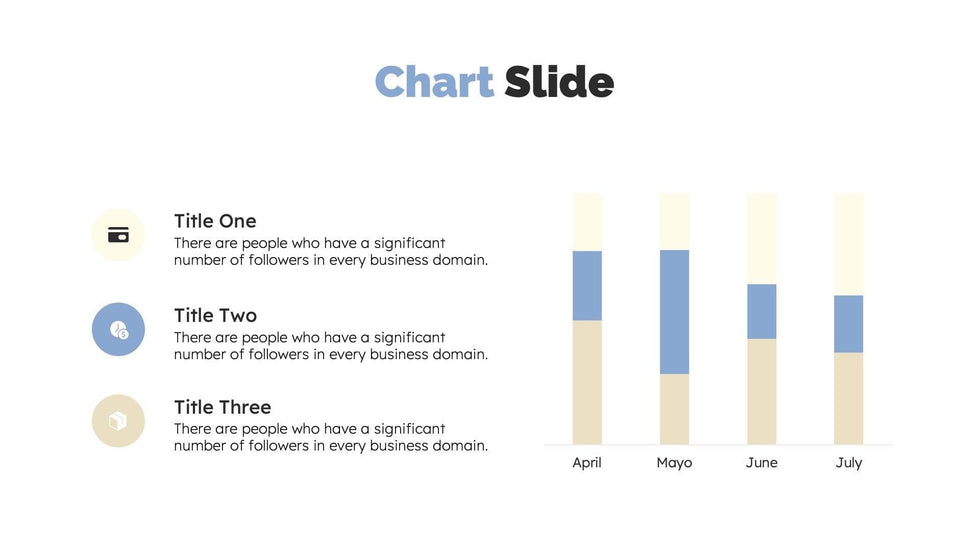 Chart Slide

Title One
There are people who have a significant number of followers in every business domain.

Title Two
There are people who have a significant number of followers in every business domain.

Title Three
There are people who have a significant number of followers in every business domain.

April
Mayo
June
July